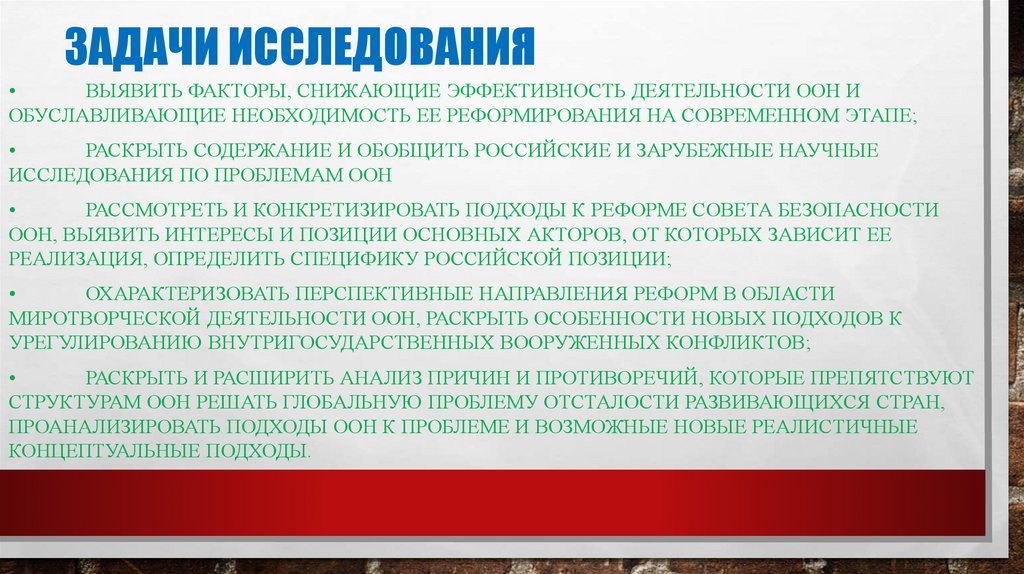 ЗАДАЧИ ИССЛЕДОВАНИЯ

• ВЫЯВИТЬ ФАКТОРЫ, СНИЖАЮЩИЕ ЭФФЕКТИВНОСТЬ ДЕЯТЕЛЬНОСТИ ООН И ОБУСЛАВЛИВАЮЩИЕ НЕОБХОДИМОСТЬ ЕЕ РЕФОРМИРОВАНИЯ НА СОВРЕМЕННОМ ЭТАПЕ;

• РАСКРЫТЬ СОДЕРЖАНИЕ И ОБОБЩИТЬ РОССИЙСКИЕ И ЗАРУБЕЖНЫЕ НАУЧНЫЕ ИССЛЕДОВАНИЯ ПО ПРОБЛЕМАМ ООН

• РАССМОТРЕТЬ И КОНКРЕТИЗИРОВАТЬ ПОДХОДЫ К РЕФОРМЕ СОВЕТА БЕЗОПАСНОСТИ ООН, ВЫЯВИТЬ ИНТЕРЕСЫ И ПОЗИЦИИ ОСНОВНЫХ АКТОРОВ, ОТ КОТОРЫХ ЗАВИСИТ ЕЕ РЕАЛИЗАЦИЯ, ОПРЕДЕЛИТЬ СПЕЦИФИКУ РОССИЙСКОЙ ПОЗИЦИИ;

• ОХАРАКТЕРИЗОВАТЬ ПЕРСПЕКТИВНЫЕ НАПРАВЛЕНИЯ РЕФОРМ В ОБЛАСТИ МИРОТВОРЧЕСКОЙ ДЕЯТЕЛЬНОСТИ ООН, РАСКРЫТЬ ОСОБЕННОСТИ НОВЫХ ПОДХОДОВ К УРЕГУЛИРОВАНИЮ ВНУТРИГОСУДАРСТВЕННЫХ ВООРУЖЕННЫХ КОНФЛИКТОВ;

• РАСКРЫТЬ И РАСШИРИТЬ АНАЛИЗ ПРИЧИН И ПРОТИВОРЕЧИЙ, КОТОРЫЕ ПРЕПЯТСТВУЮТ СТРУКТУРАМ ООН РЕШАТЬ ГЛОБАЛЬНУЮ ПРОБЛЕМУ ОТСТАЛОСТИ РАЗВИВАЮЩИХСЯ СТРАН, ПРОАНАЛИЗИРОВАТЬ ПОДХОДЫ ООН К ПРОБЛЕМЕ И ВОЗМОЖНЫЕ НОВЫЕ РЕАЛИСТИЧНЫЕ КОНЦЕПТУАЛЬНЫЕ ПОДХОДЫ.